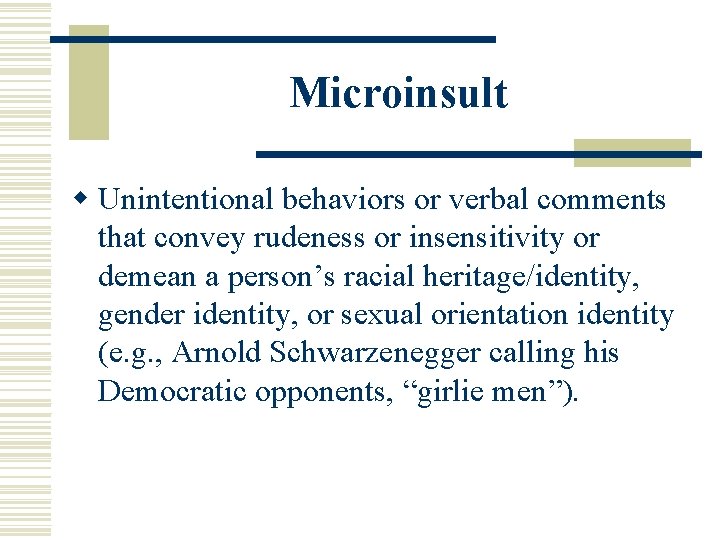 Microinsult

Unintentional behaviors or verbal comments that convey rudeness or insensitivity or demean a person’s racial heritage/identity, gender identity, or sexual orientation identity (e.g., Arnold Schwarzenegger calling his Democratic opponents, “girlie men”).